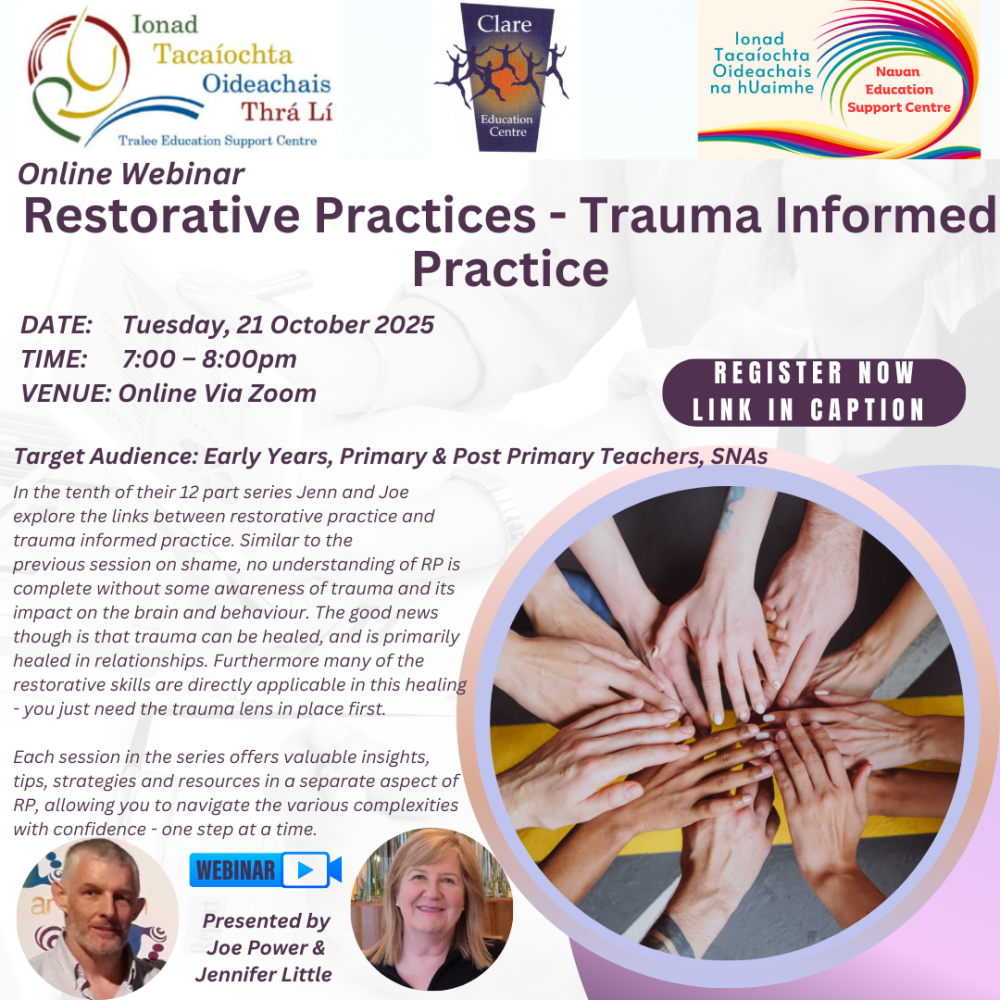 Ionad Tacaíochta Oideachais Thrá Lí
Tralee Education Support Centre

Clare
Education Centre

Ionad Tacaíochta Oideachais na hUaimhe
Navan Education Support Centre

Online Webinar
Restorative Practices - Trauma Informed Practice

DATE: Tuesday, 21 October 2025
TIME: 7:00 – 8:00pm
VENUE: Online Via Zoom

REGISTER NOW
LINK IN CAPTION

Target Audience: Early Years, Primary & Post Primary Teachers, SNAs

In the tenth of their 12 part series Jenn and Joe explore the links between restorative practice and trauma informed practice. Similar to the previous session on shame, no understanding of RP is complete without some awareness of trauma and its impact on the brain and behaviour. The good news though is that trauma can be healed, and is primarily healed in relationships. Furthermore many of the restorative skills are directly applicable in this healing - you just need the trauma lens in place first.

Each session in the series offers valuable insights, tips, strategies and resources in a separate aspect of RP, allowing you to navigate the various complexities with confidence - one step at a time.

WEBINAR

Presented by
Joe Power &
Jennifer Little